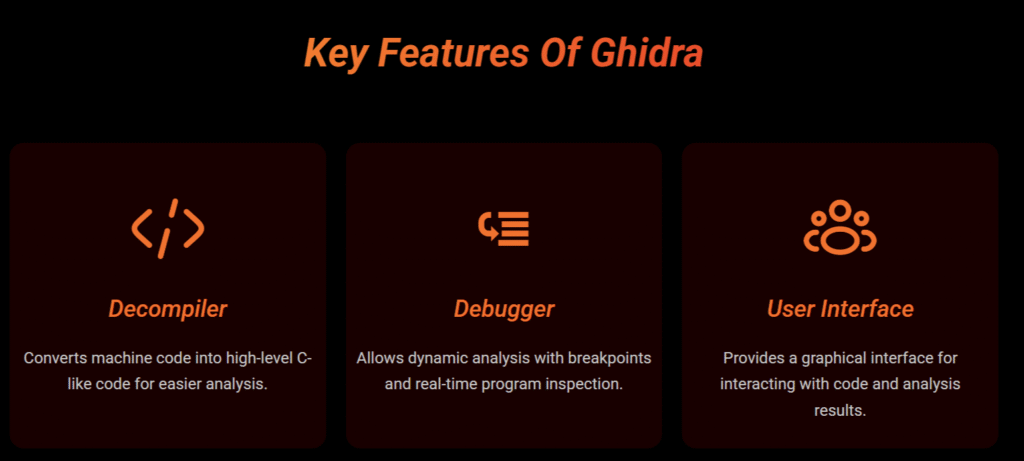 Key Features Of Ghidra

Decompiler

Converts machine code into high-level C-like code for easier analysis.

Debugger

Allows dynamic analysis with breakpoints and real-time program inspection.

User Interface

Provides a graphical interface for interacting with code and analysis results.